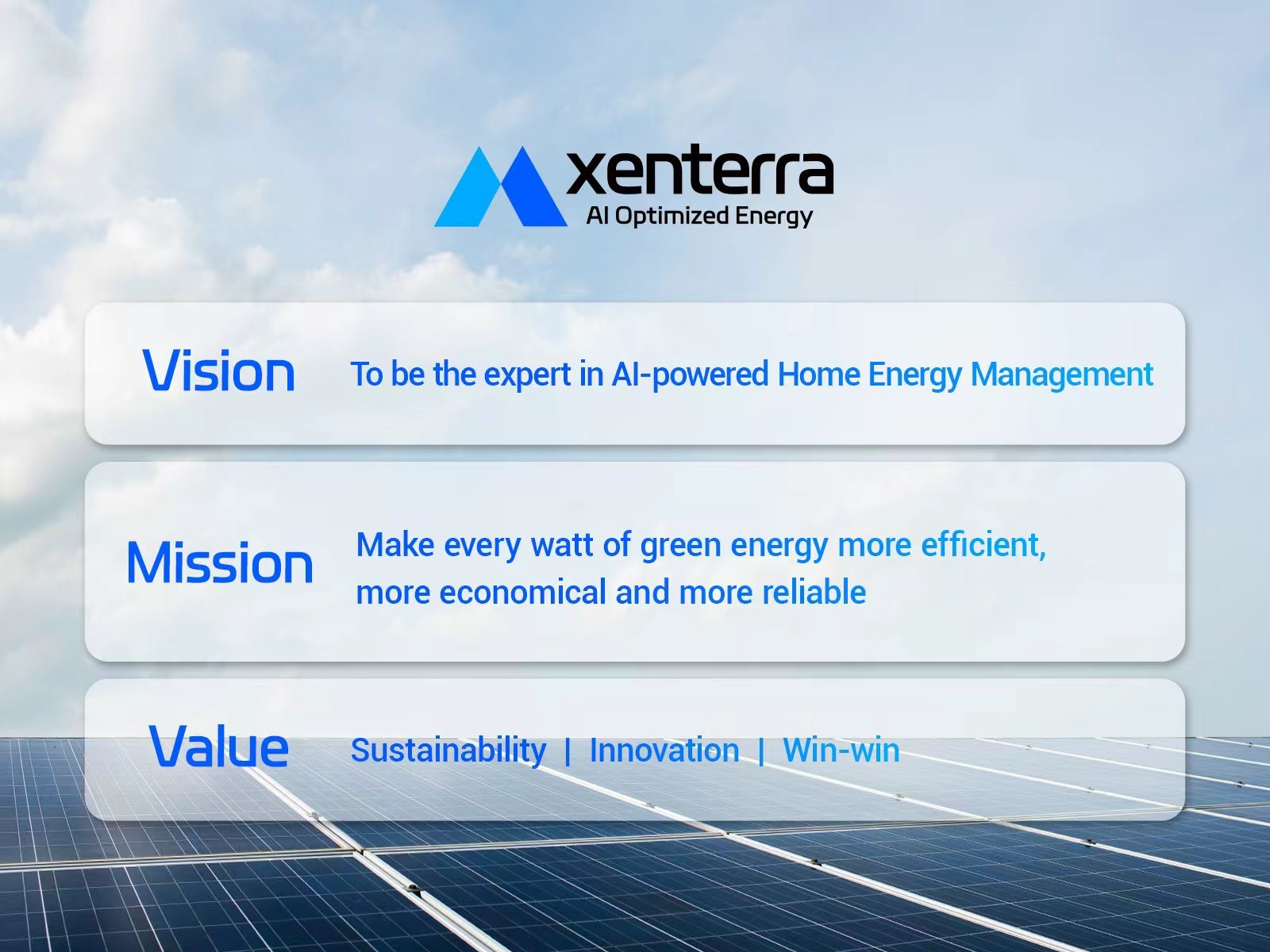 xenterra
AI Optimized Energy

Vision To be the expert in AI-powered Home Energy Management

Mission Make every watt of green energy more efficient, more economical and more reliable

Value Sustainability | Innovation | Win-win